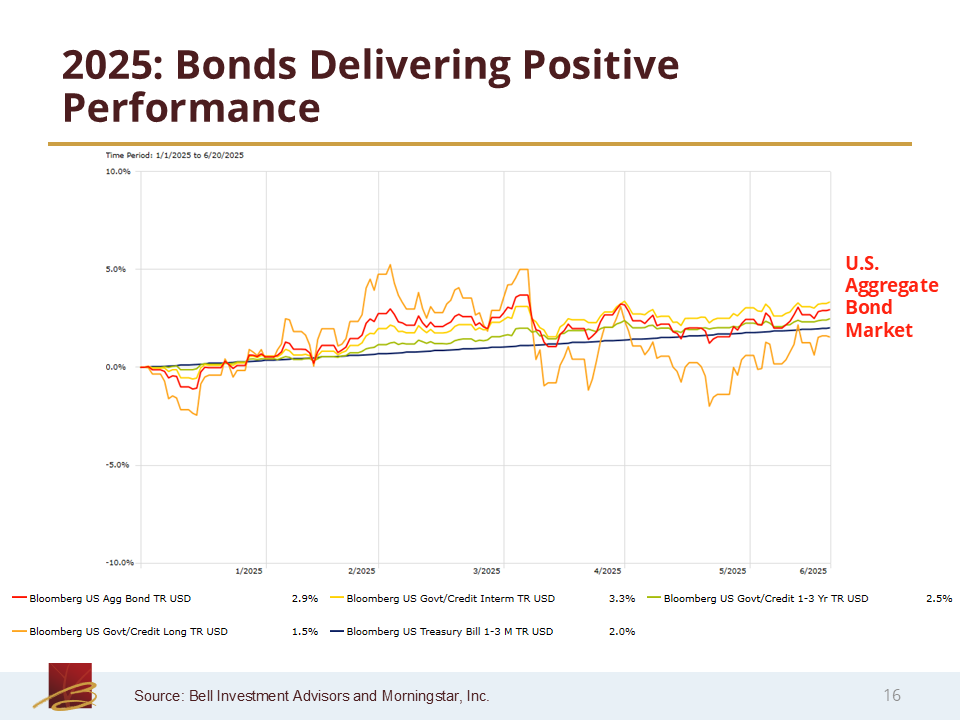 2025: Bonds Delivering Positive Performance

Time Period: 1/1/2025 to 6/20/2025

10.0%

5.0%

0.0%

-5.0%

-10.0%

1/2025 2/2025 3/2025 4/2025 5/2025 6/2025

U.S. Aggregate Bond Market

Bloomberg US Agg Bond TR USD 2.9%
Bloomberg US Govt/Credit Interm TR USD 3.3%
Bloomberg US Govt/Credit 1-3 Yr TR USD 2.5%
Bloomberg US Govt/Credit Long TR USD 1.5%
Bloomberg US Treasury Bill 1-3 M TR USD 2.0%

Source: Bell Investment Advisors and Morningstar, Inc.

16